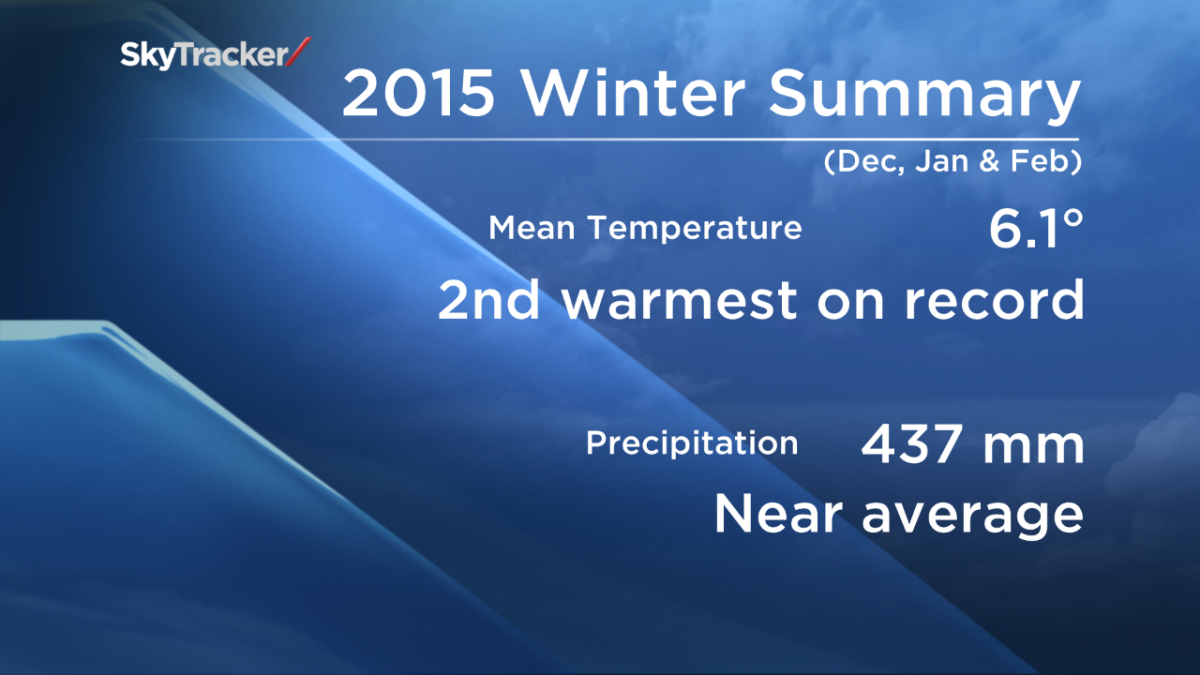 SkyTracker

2015 Winter Summary

(Dec, Jan & Feb)

Mean Temperature 6.1°

2nd warmest on record

Precipitation 437 mm

Near average